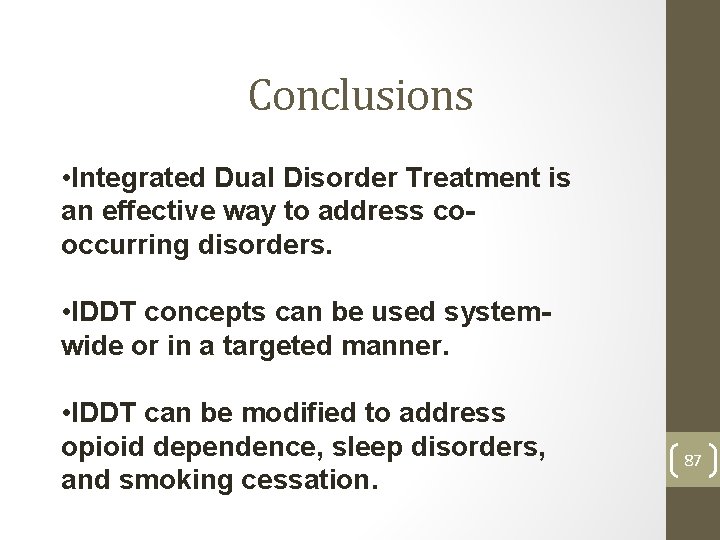 Conclusions

•Integrated Dual Disorder Treatment is an effective way to address co-occurring disorders.

•IDDT concepts can be used system-wide or in a targeted manner.

•IDDT can be modified to address opioid dependence, sleep disorders, and smoking cessation.

87